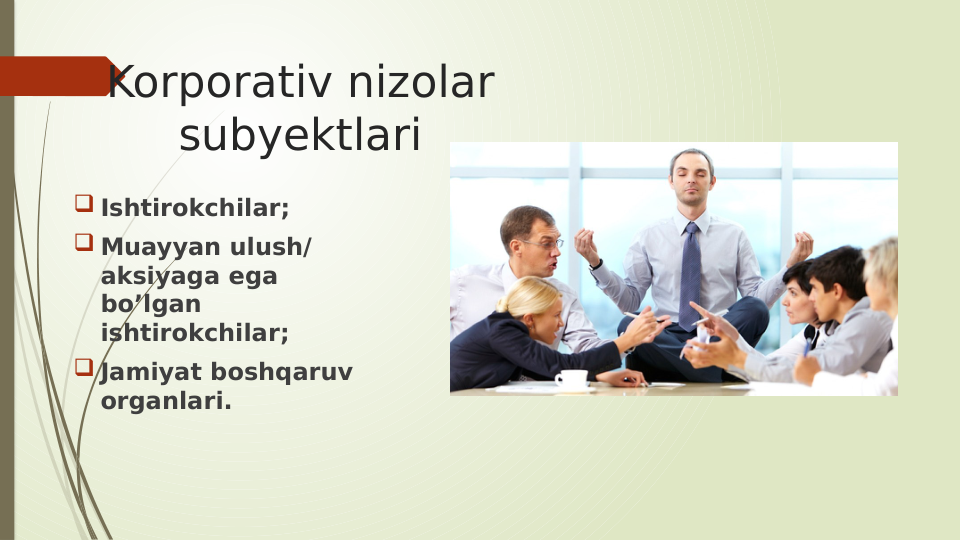 Korporativ nizolar subyektlari

Ishtirokchilar;

Muayyan ulush/ aksiyaga ega bo’lgan ishtirokchilar;

Jamiyat boshqaruv organlari.